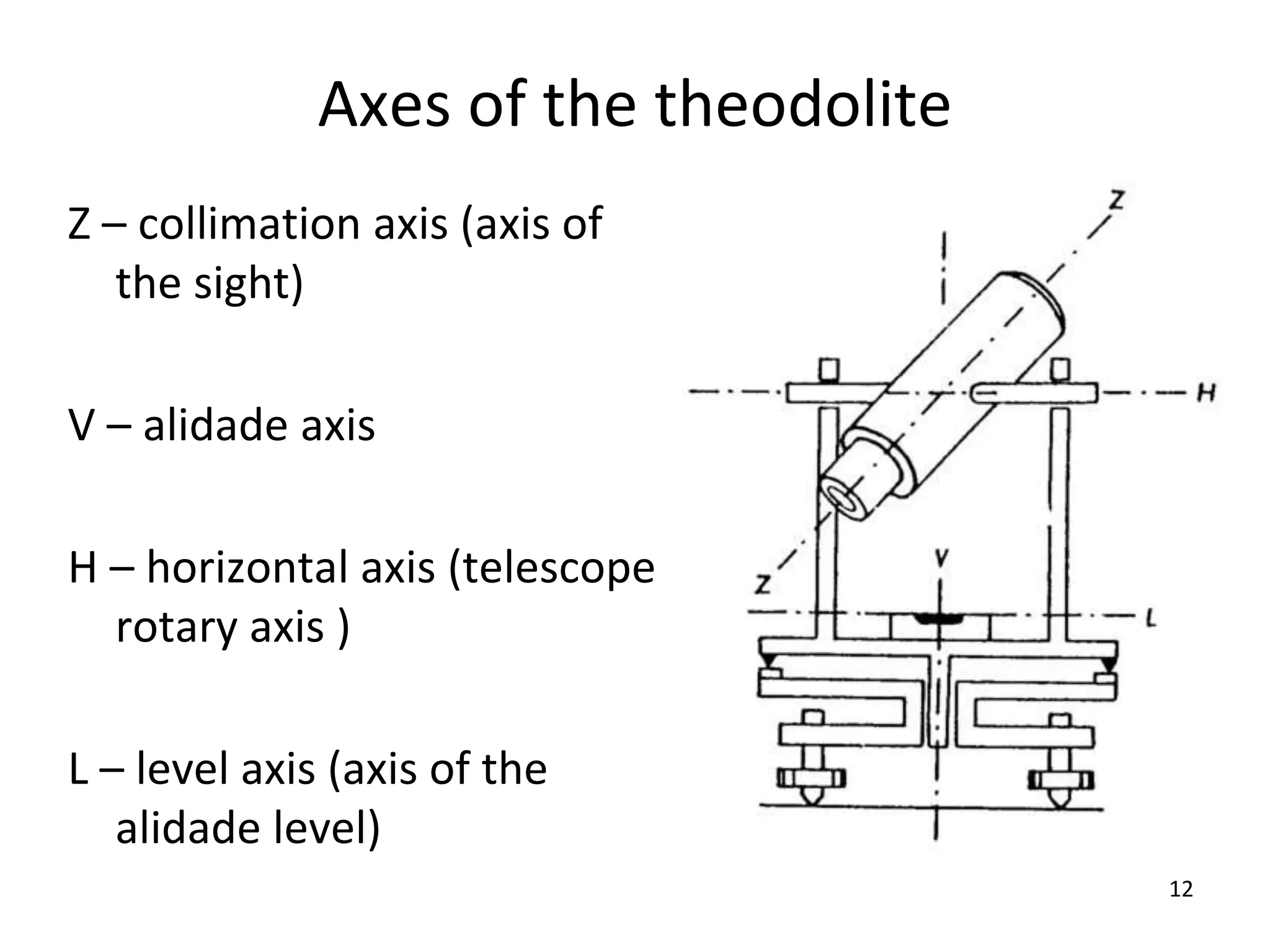 Axes of the theodolite

Z – collimation axis (axis of the sight)

V – alidade axis

H – horizontal axis (telescope rotary axis )

L – level axis (axis of the alidade level)

Z

H

V

Z

L

12